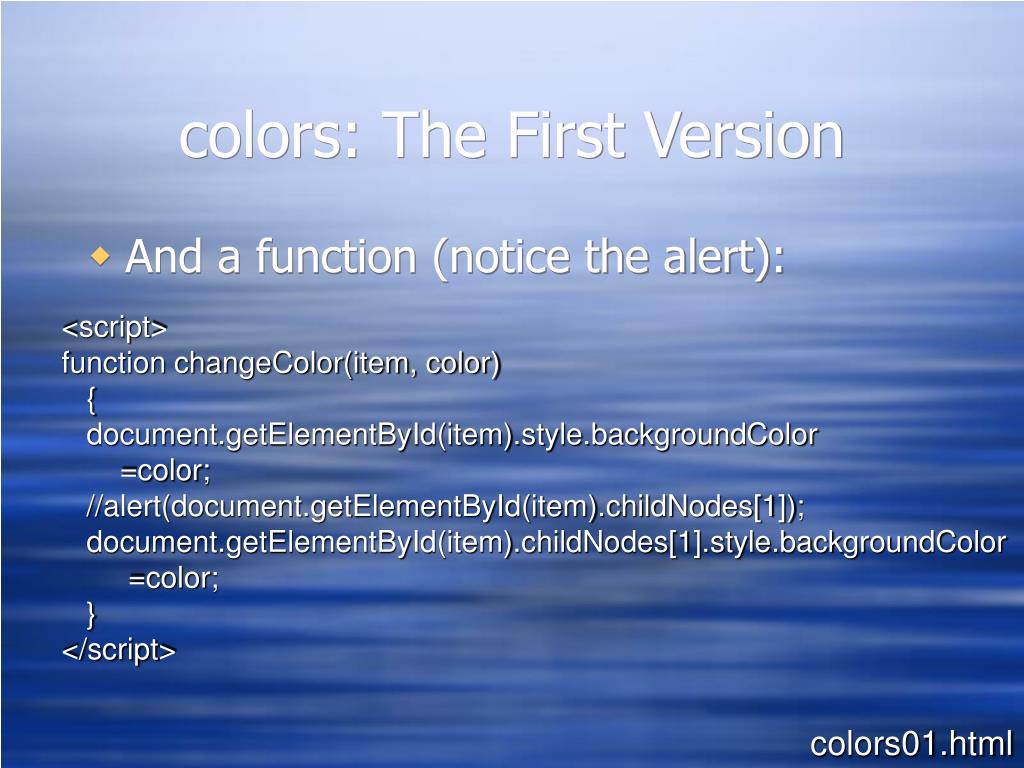 colors: The First Version

And a function (notice the alert):

<script>
function changeColor(item, color)
{
document.getElementById(item).style.backgroundColor
=color;
//alert(document.getElementById(item).childNodes[1]);
document.getElementById(item).childNodes[1].style.backgroundColor
=color;
}
</script>

colors01.html